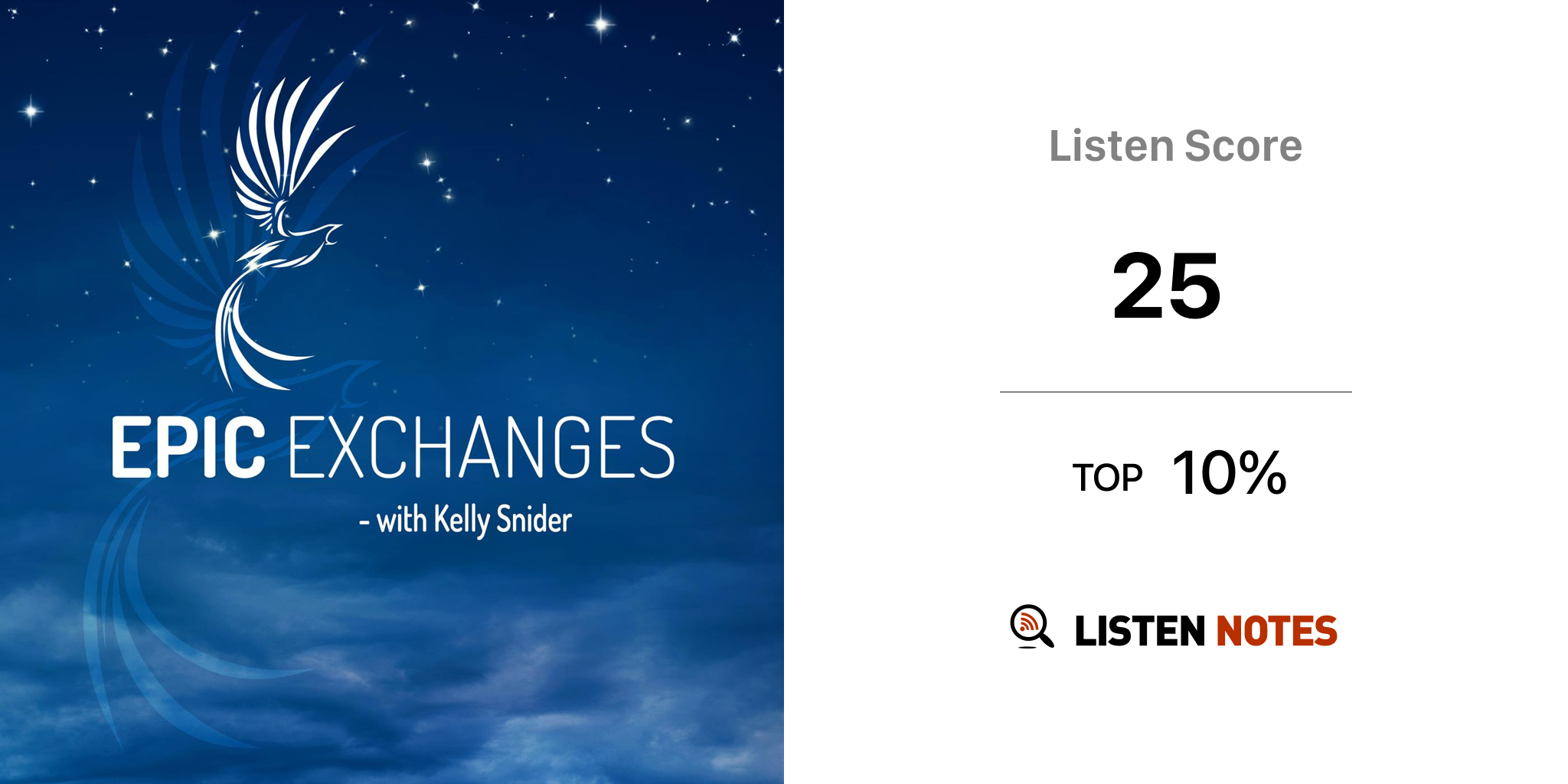 EPIC EXCHANGES
- with Kelly Snider

Listen Score

25

TOP 10%

LISTEN NOTES